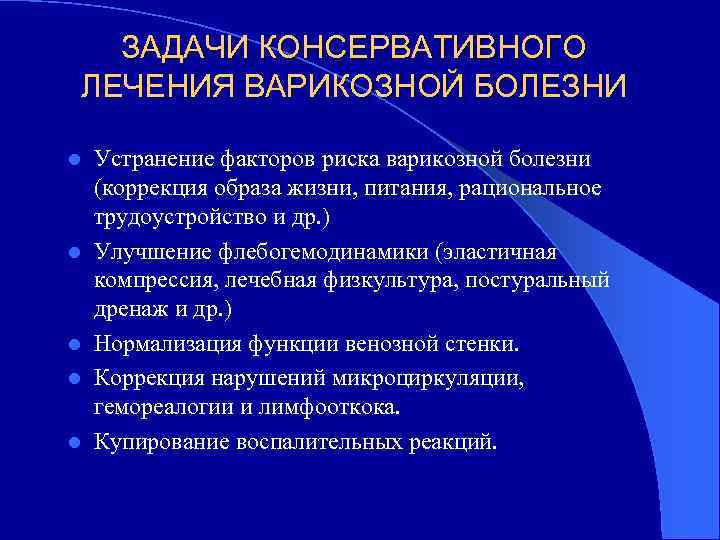 ЗАДАЧИ КОНСЕРВАТИВНОГО ЛЕЧЕНИЯ ВАРИКОЗНОЙ БОЛЕЗНИ

- Устранение факторов риска варикозной болезни (коррекция образа жизни, питания, рациональное трудоустройство и др.)
- Улучшение флебогемодинамики (эластичная компрессия, лечебная физкультура, постуральный дренаж и др.)
- Нормализация функции венозной стенки.
- Коррекция нарушений микроциркуляции, гемореалогии и лимфооткока.
- Купирование воспалительных реакций.